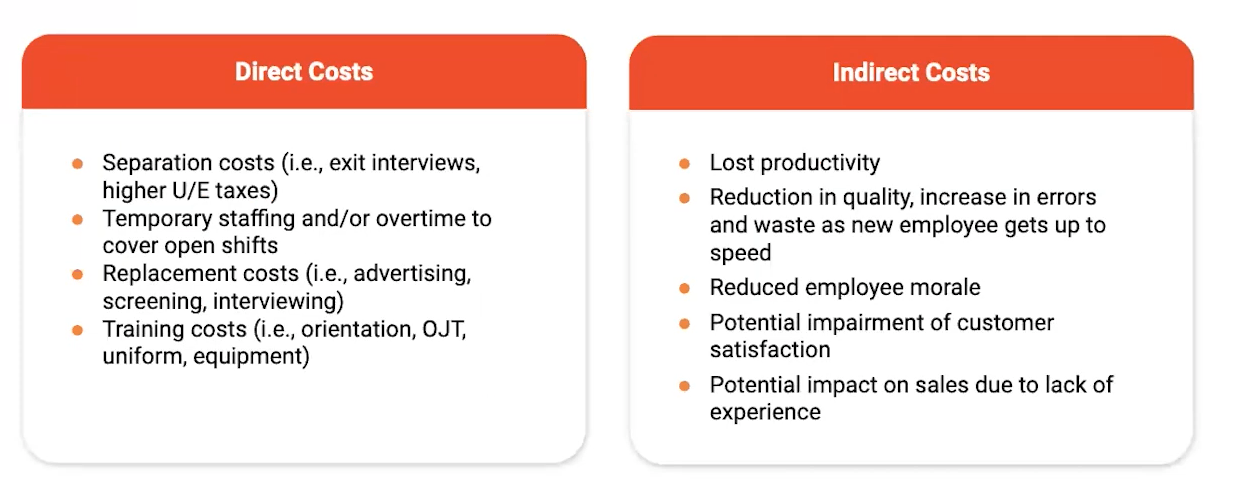 Direct Costs

• Separation costs (i.e., exit interviews, higher U/E taxes)
• Temporary staffing and/or overtime to cover open shifts
• Replacement costs (i.e., advertising, screening, interviewing)
• Training costs (i.e., orientation, OJT, uniform, equipment)

Indirect Costs

• Lost productivity
• Reduction in quality, increase in errors and waste as new employee gets up to speed
• Reduced employee morale
• Potential impairment of customer satisfaction
• Potential impact on sales due to lack of experience